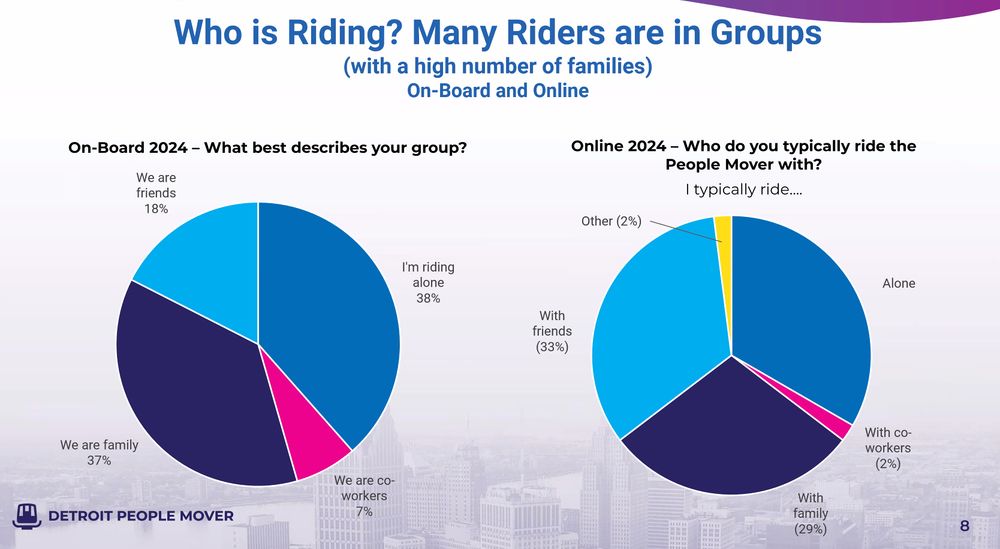 Who is Riding? Many Riders are in Groups
(with a high number of families)
On-Board and Online

On-Board 2024 – What best describes your group?

We are friends 18%

I'm riding alone 38%

We are co-workers 7%

We are family 37%

Online 2024 – Who do you typically ride the People Mover with?

I typically ride....

Other (2%)

Alone

With co-workers (2%)

With family (29%)

With friends (33%)

DETROIT PEOPLE MOVER

8